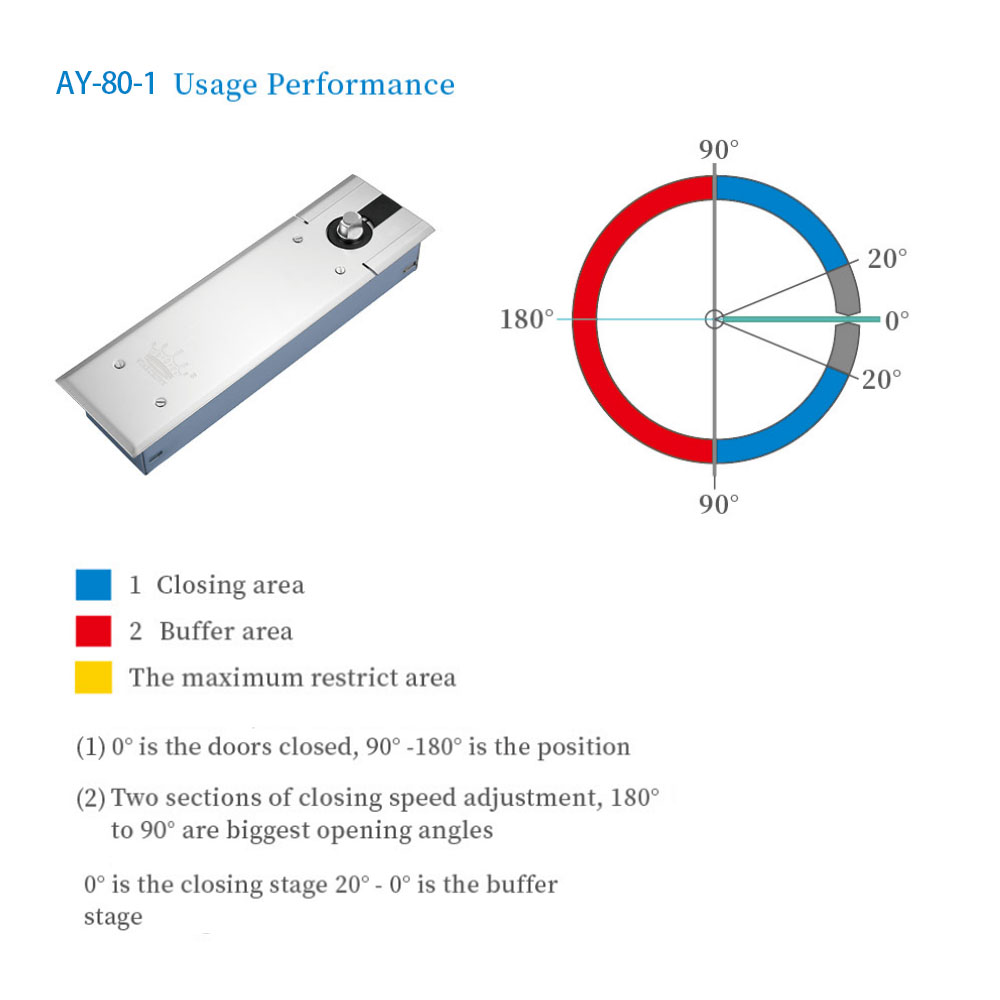 AY-80-1 Usage Performance

90°

20°

180°

0°

20°

90°

1 Closing area

2 Buffer area

The maximum restrict area

(1) 0° is the doors closed, 90° -180° is the position

(2) Two sections of closing speed adjustment, 180° to 90° are biggest opening angles

0° is the closing stage 20° - 0° is the buffer stage